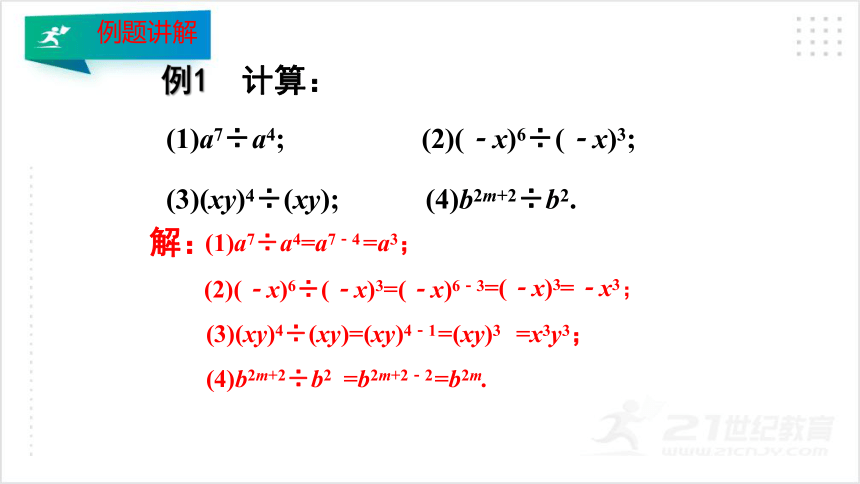 例题讲解

例1 计算：

(1)$a^7 \div a^4$;
(2)$(-x)^6 \div (-x)^3$;
(3)$(xy)^4 \div (xy)$;
(4)$b^{2m+2} \div b^2$.

解：(1)$a^7 \div a^4 = a^{7-4} = a^3$；

(2)$(-x)^6 \div (-x)^3 = (-x)^{6-3} = (-x)^3 = -x^3$；

(3)$(xy)^4 \div (xy) = (xy)^{4-1} = (xy)^3 = x^3y^3$；

(4)$b^{2m+2} \div b^2 = b^{2m+2-2} = b^{2m}$.

21世纪教育
www.21cnjy.com